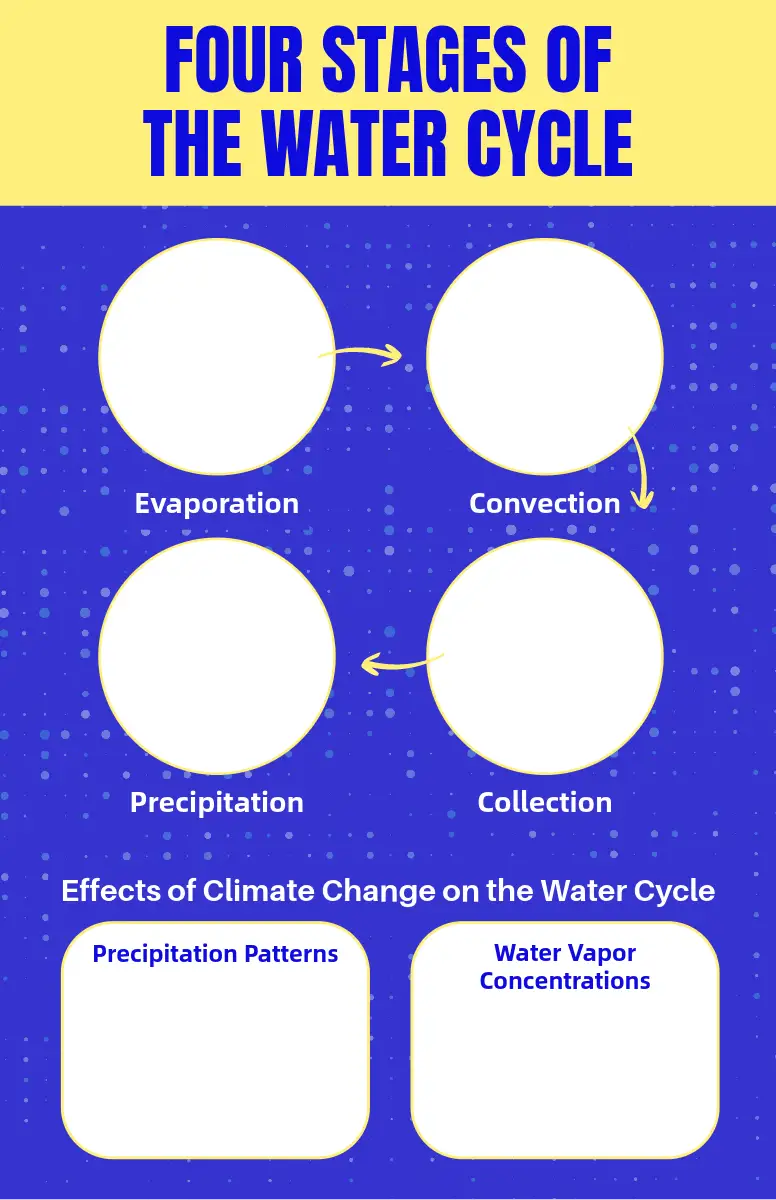 FOUR STAGES OF THE WATER CYCLE

Evaporation

Convection

Precipitation

Collection

Effects of Climate Change on the Water Cycle

Precipitation Patterns

Water Vapor Concentrations